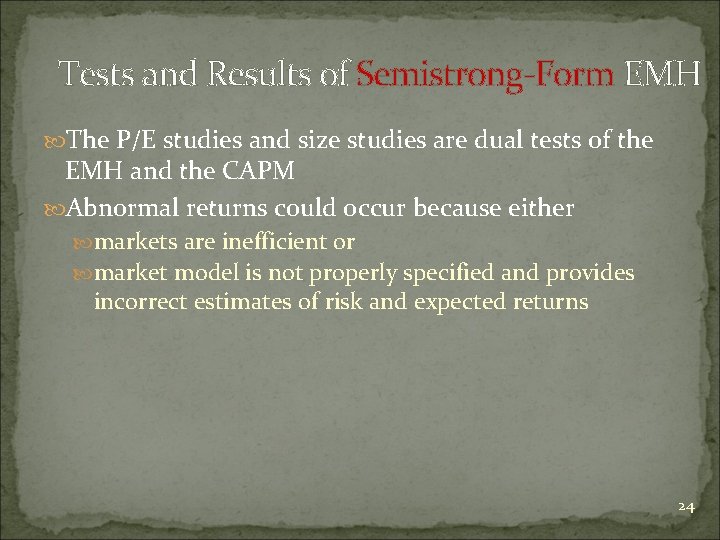 Tests and Results of Semistrong-Form EMH

The P/E studies and size studies are dual tests of the EMH and the CAPM

Abnormal returns could occur because either

markets are inefficient or

market model is not properly specified and provides incorrect estimates of risk and expected returns

24